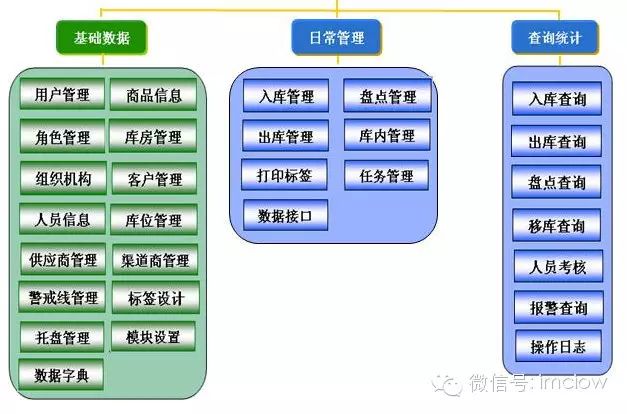 基础数据

用户管理
商品信息
角色管理
库房管理
组织机构
客户管理
人员信息
库位管理
供应商管理
渠道商管理
警戒线管理
标签设计
托盘管理
模块设置
数据字典

日常管理

入库管理
盘点管理
出库管理
库内管理
打印标签
任务管理
数据接口

查询统计

入库查询
出库查询
盘点查询
移库查询
人员考核
报警查询
操作日志

微信号: imclow